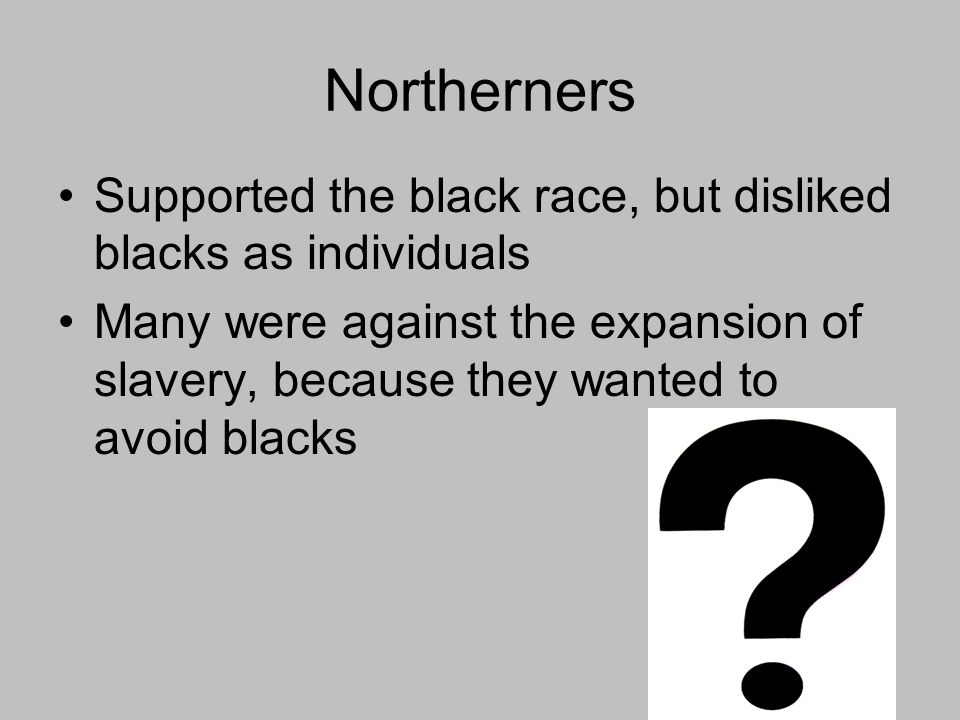 Northerners

• Supported the black race, but disliked blacks as individuals
• Many were against the expansion of slavery, because they wanted to avoid blacks

?